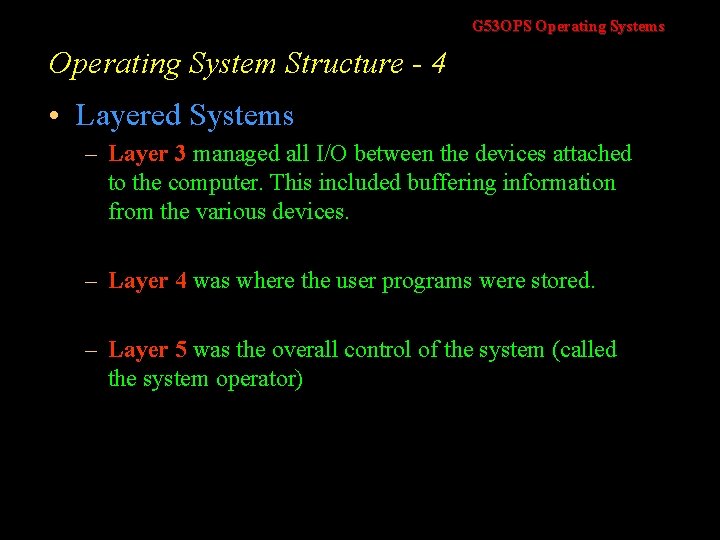 G53OPS Operating Systems

Operating System Structure - 4

• Layered Systems

– Layer 3 managed all I/O between the devices attached to the computer. This included buffering information from the various devices.

– Layer 4 was where the user programs were stored.

– Layer 5 was the overall control of the system (called the system operator)